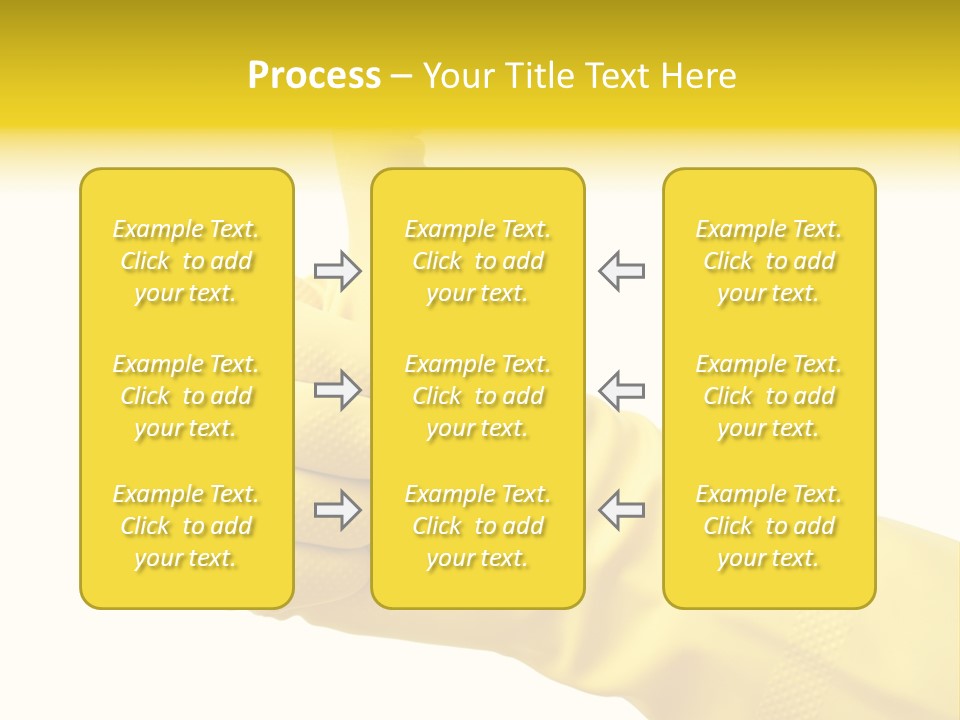 Process – Your Title Text Here

Example Text. Click to add your text.

Example Text. Click to add your text.

Example Text. Click to add your text.

Example Text. Click to add your text.

Example Text. Click to add your text.

Example Text. Click to add your text.

Example Text. Click to add your text.

Example Text. Click to add your text.

Example Text. Click to add your text.